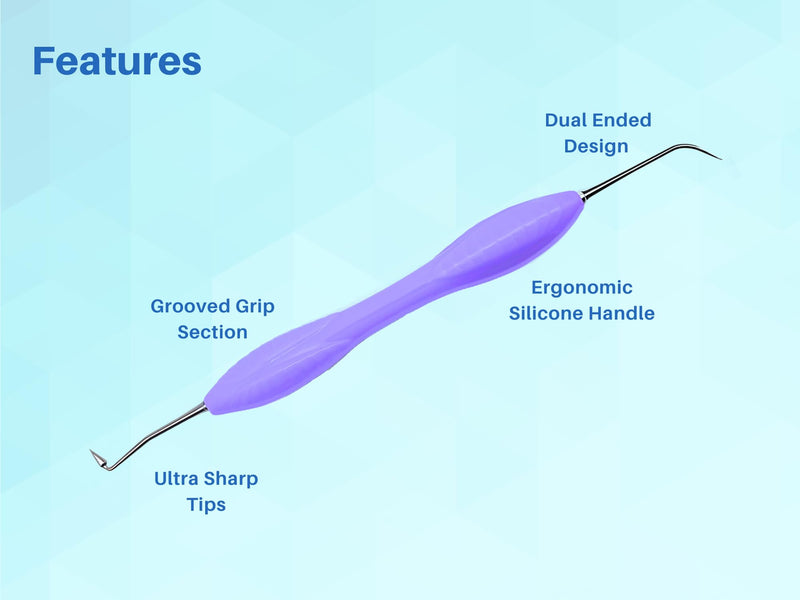 Features

Dual Ended Design

Ergonomic Silicone Handle

Grooved Grip Section

Ultra Sharp Tips